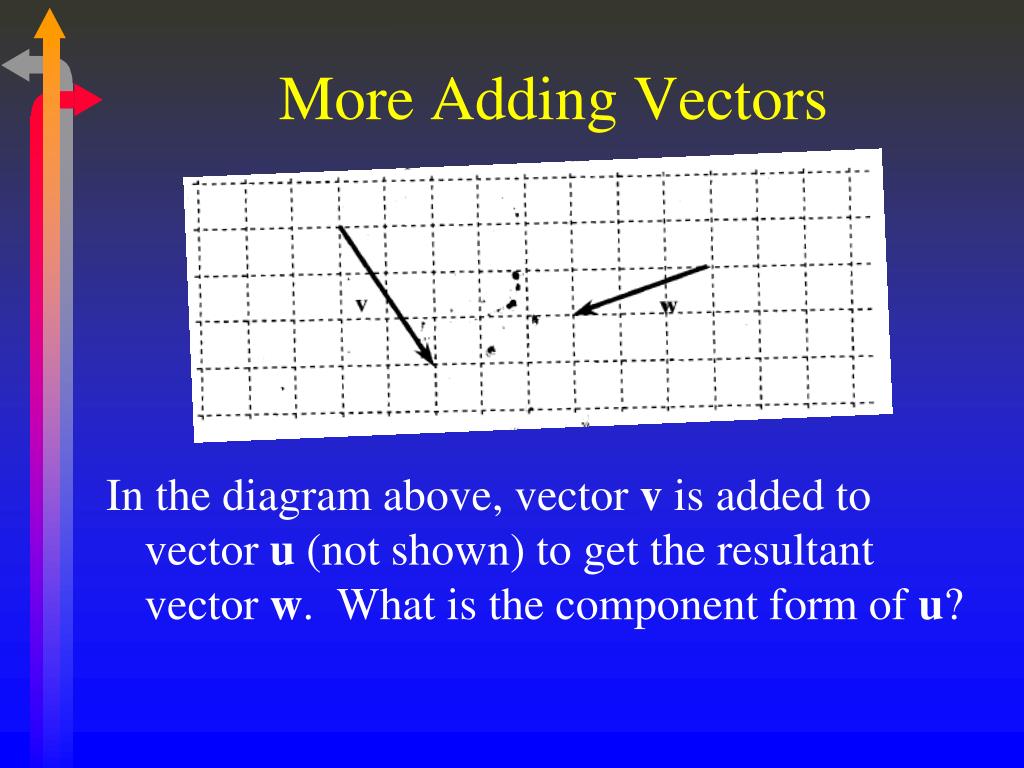 More Adding Vectors

v

w

In the diagram above, vector **v** is added to vector **u** (not shown) to get the resultant vector **w**. What is the component form of **u**?